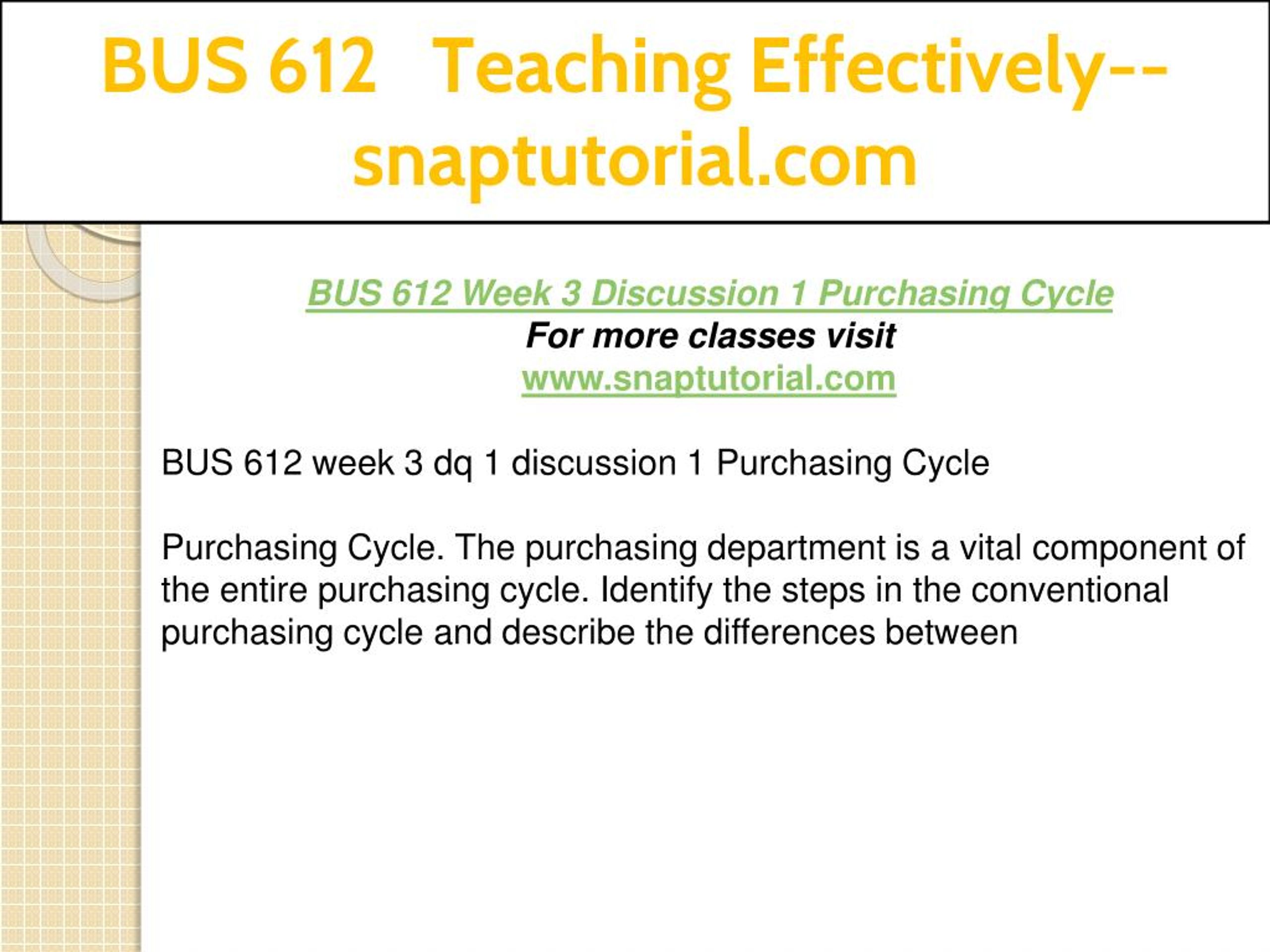 BUS 612 Teaching Effectively--snaptutorial.com

BUS 612 Week 3 Discussion 1 Purchasing Cycle
For more classes visit
www.snaptutorial.com

BUS 612 week 3 dq 1 discussion 1 Purchasing Cycle

Purchasing Cycle. The purchasing department is a vital component of the entire purchasing cycle. Identify the steps in the conventional purchasing cycle and describe the differences between